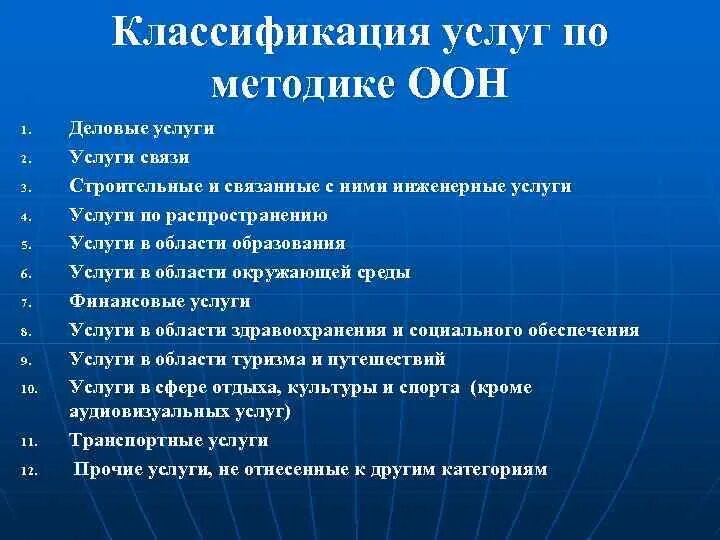 Классификация услуг по методике ООН

1. Деловые услуги
2. Услуги связи
3. Строительные и связанные с ними инженерные услуги
4. Услуги по распространению
5. Услуги в области образования
6. Услуги в области окружающей среды
7. Финансовые услуги
8. Услуги в области здравоохранения и социального обеспечения
9. Услуги в области туризма и путешествий
10. Услуги в сфере отдыха, культуры и спорта (кроме аудиовизуальных услуг)
11. Транспортные услуги
12. Прочие услуги, не отнесенные к другим категориям